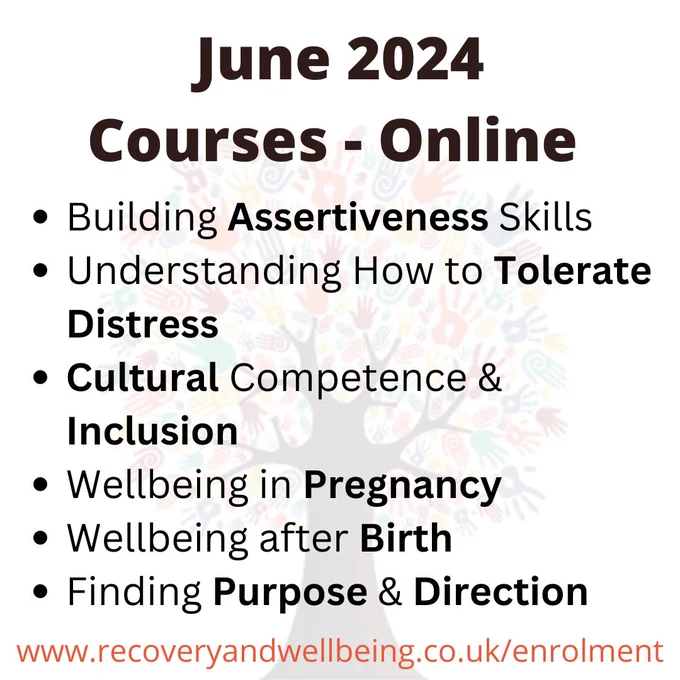 June 2024
Courses - Online

• Building Assertiveness Skills
• Understanding How to Tolerate Distress
• Cultural Competence & Inclusion
• Wellbeing in Pregnancy
• Wellbeing after Birth
• Finding Purpose & Direction

www.recoveryandwellbeing.co.uk/enrolment